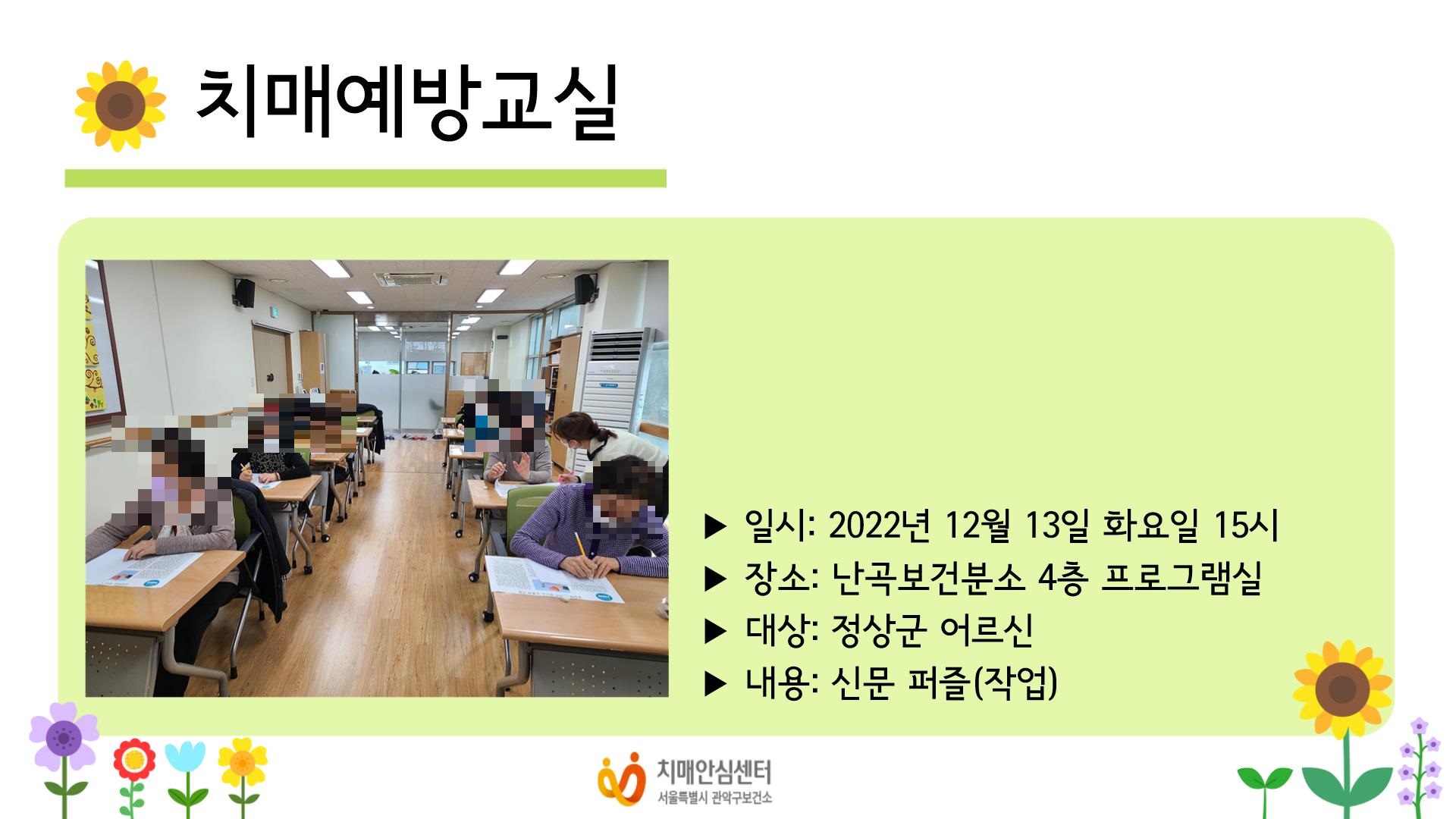 치매예방교실

▶ 일시: 2022년 12월 13일 화요일 15시
▶ 장소: 난곡보건분소 4층 프로그램실
▶ 대상: 정상군 어르신
▶ 내용: 신문 퍼즐(작업)

치매안심센터
서울특별시 관악구보건소